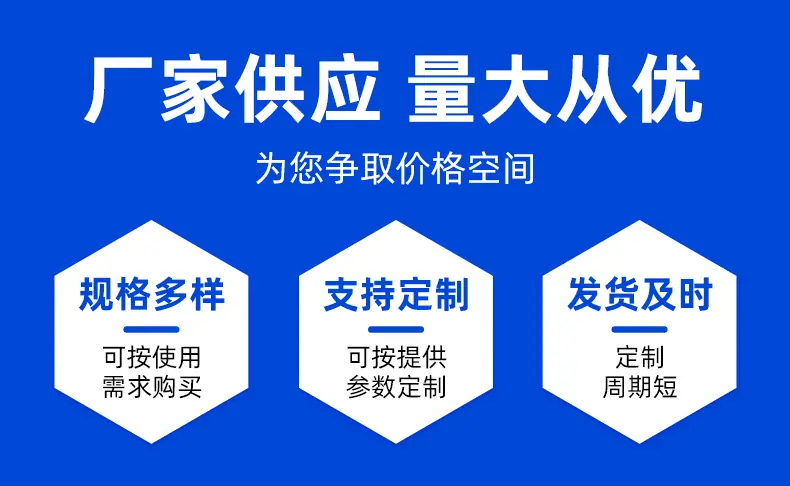 厂家供应 量大从优

为您争取价格空间

规格多样

可按使用
需求购买

支持定制

可按提供
参数定制

发货及时

定制
周期短